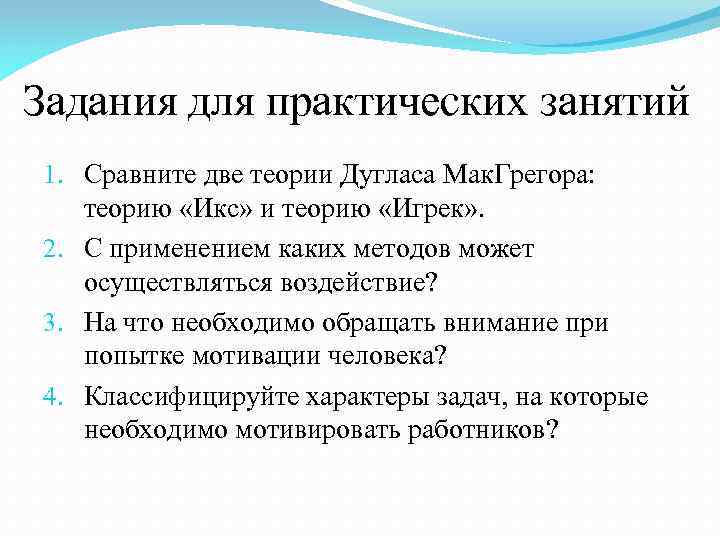 Задания для практических занятий

1. Сравните две теории Дугласа МакГрегора: теорию «Икс» и теорию «Игрек».
2. С применением каких методов может осуществляться воздействие?
3. На что необходимо обращать внимание при попытке мотивации человека?
4. Классифицируйте характеры задач, на которые необходимо мотивировать работников?